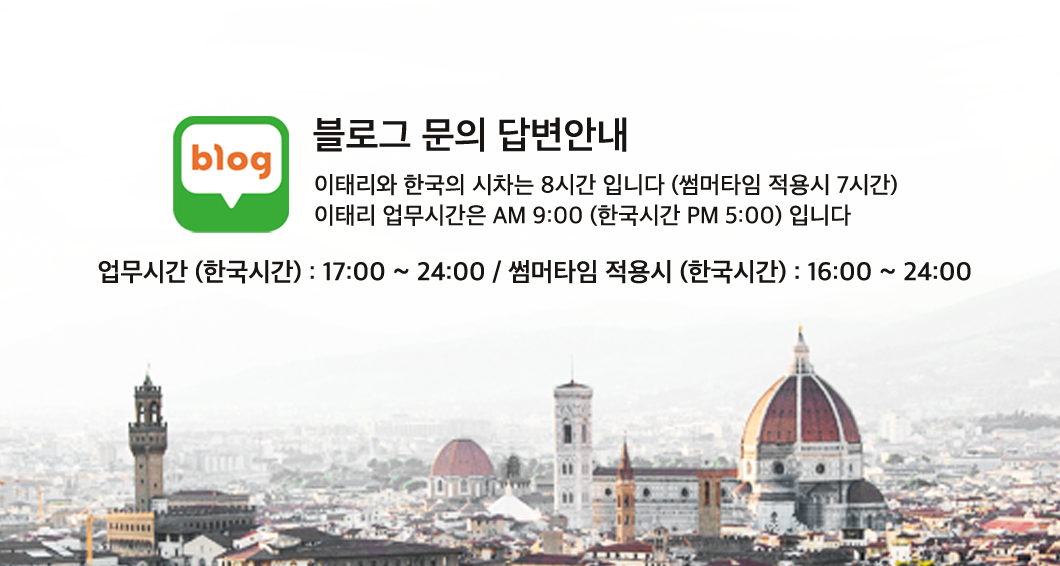 blog

블로그 문의 답변안내

이태리와 한국의 시차는 8시간 입니다 (썸머타임 적용시 7시간)
이태리 업무시간은 AM 9:00 (한국시간 PM 5:00) 입니다

업무시간 (한국시간) : 17:00 ~ 24:00 / 썸머타임 적용시 (한국시간) : 16:00 ~ 24:00